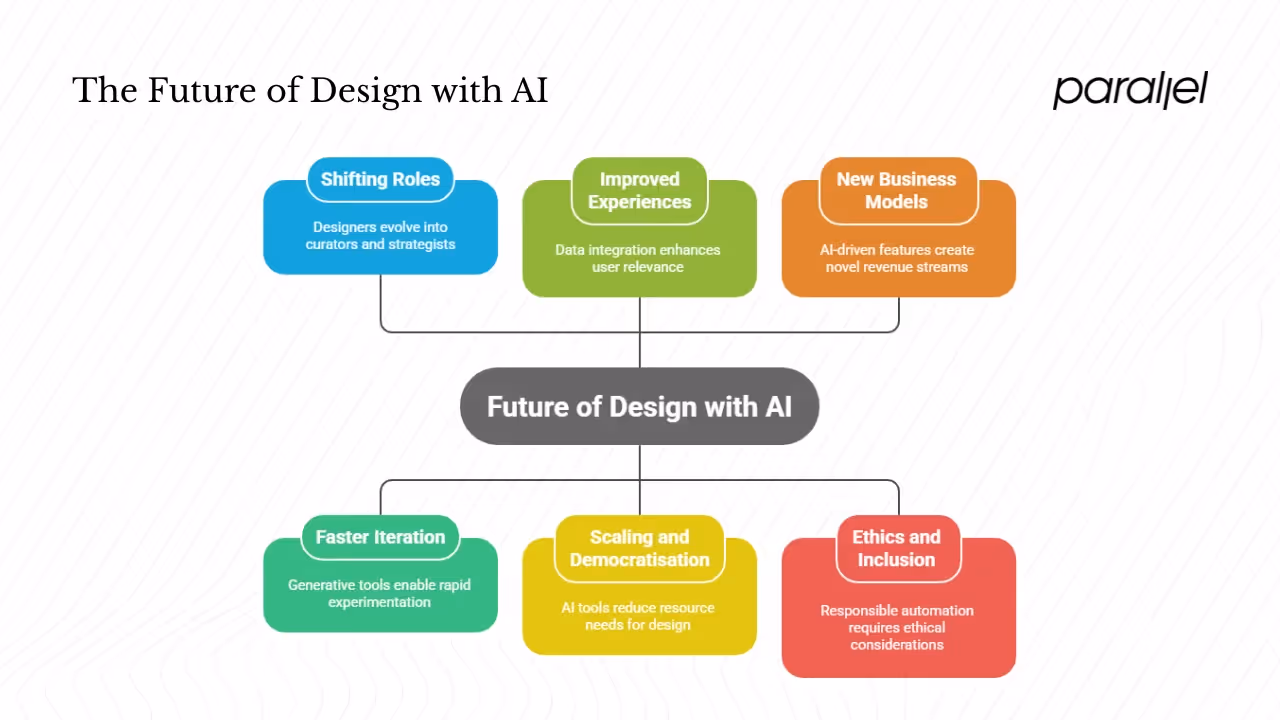 The Future of Design with AI

parallel

Shifting Roles

Designers evolve into curators and strategists

Improved Experiences

Data integration enhances user relevance

New Business Models

AI-driven features create novel revenue streams

Future of Design with AI

Faster Iteration

Generative tools enable rapid experimentation

Scaling and Democratisation

AI tools reduce resource needs for design

Ethics and Inclusion

Responsible automation requires ethical considerations